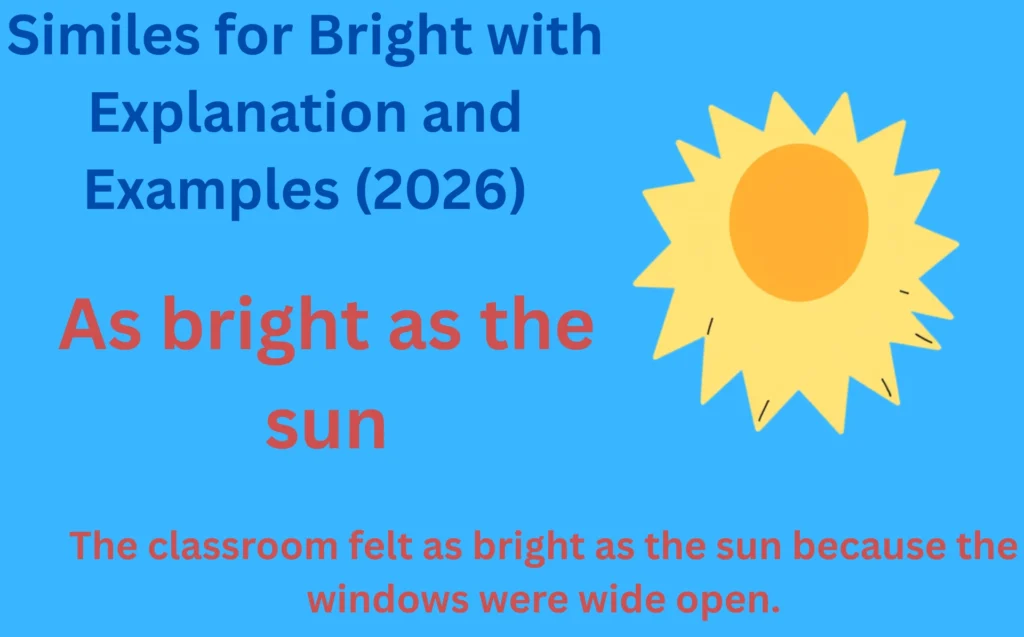 Similes for Bright with Explanation and Examples (2026)

As bright as the sun

The classroom felt as bright as the sun because the windows were wide open.